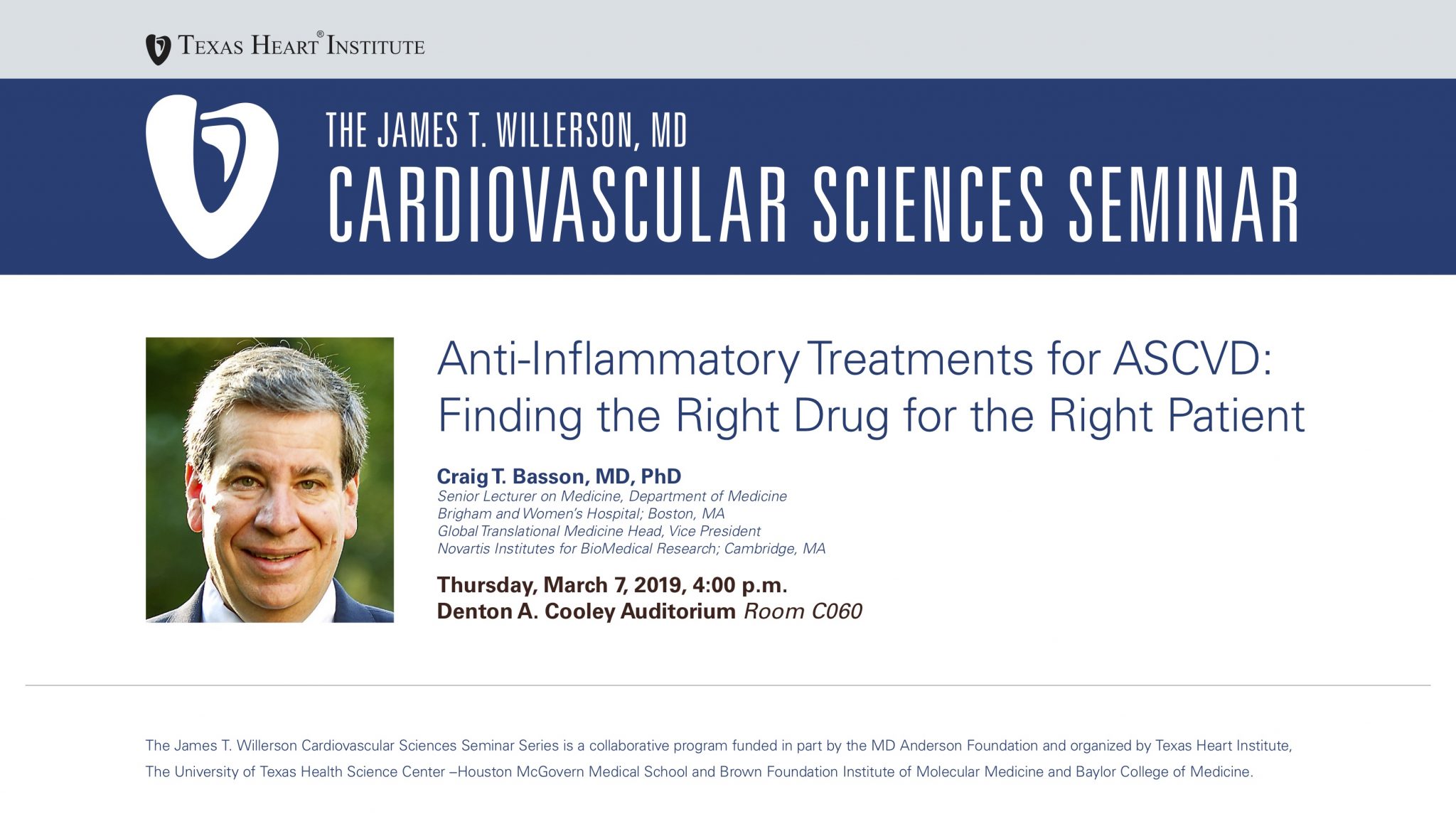 TEXAS HEART® INSTITUTE

THE JAMES T. WILLERSON, MD
CARDIOVASCULAR SCIENCES SEMINAR

Anti-Inflammatory Treatments for ASCVD: Finding the Right Drug for the Right Patient

Craig T. Basson, MD, PhD
Senior Lecturer on Medicine, Department of Medicine
Brigham and Women's Hospital; Boston, MA
Global Translational Medicine Head, Vice President
Novartis Institutes for BioMedical Research; Cambridge, MA

Thursday, March 7, 2019, 4:00 p.m.
Denton A. Cooley Auditorium Room C060

The James T. Willerson Cardiovascular Sciences Seminar Series is a collaborative program funded in part by the MD Anderson Foundation and organized by Texas Heart Institute, The University of Texas Health Science Center –Houston McGovern Medical School and Brown Foundation Institute of Molecular Medicine and Baylor College of Medicine.